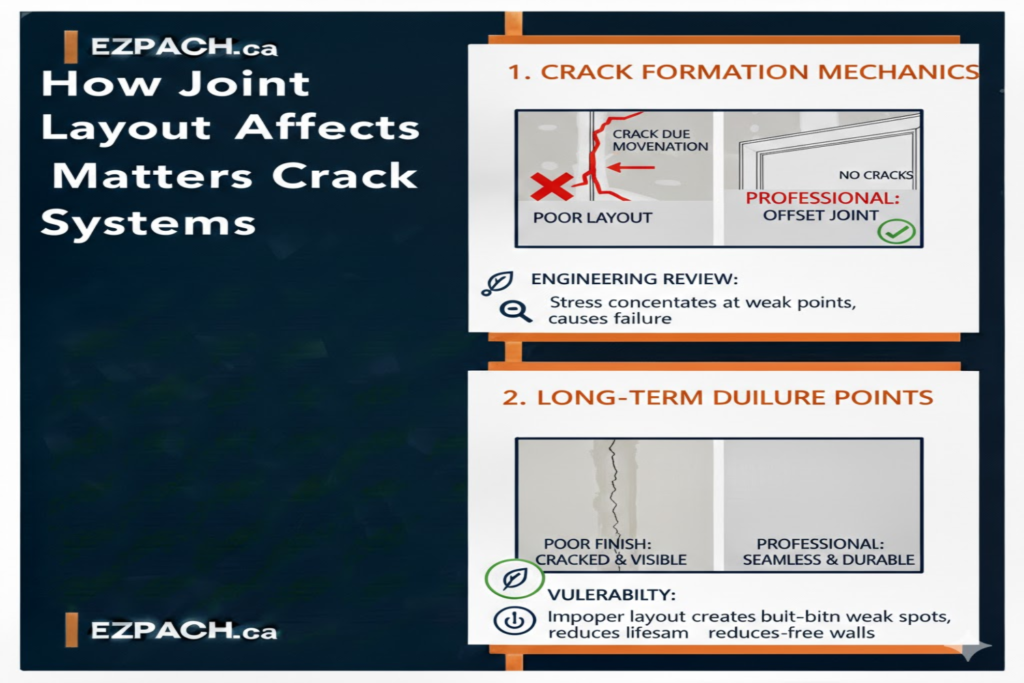 EZPACH.ca

How Joint Layout Affects Matters Crack Systems

1. CRACK FORMATION MECHANICS

CRACK DUE MOVENATION

POOR LAYOUT

NO CRACKS

PROFESSIONAL: OFFSET JOINT

ENGINEERING REVIEW:

Stress concentates at weak points, causes failure

2. LONG-TERM DUILURE POINTS

POOR FINISH: CRACKED & VISIBLE

PROFESSIONAL: SEAMLESS & DURABLE

VULERABILTY:

Impoper layout creates buit-bitn weak spots, reduces lifesam reduces-free walls

EZPACH.ca